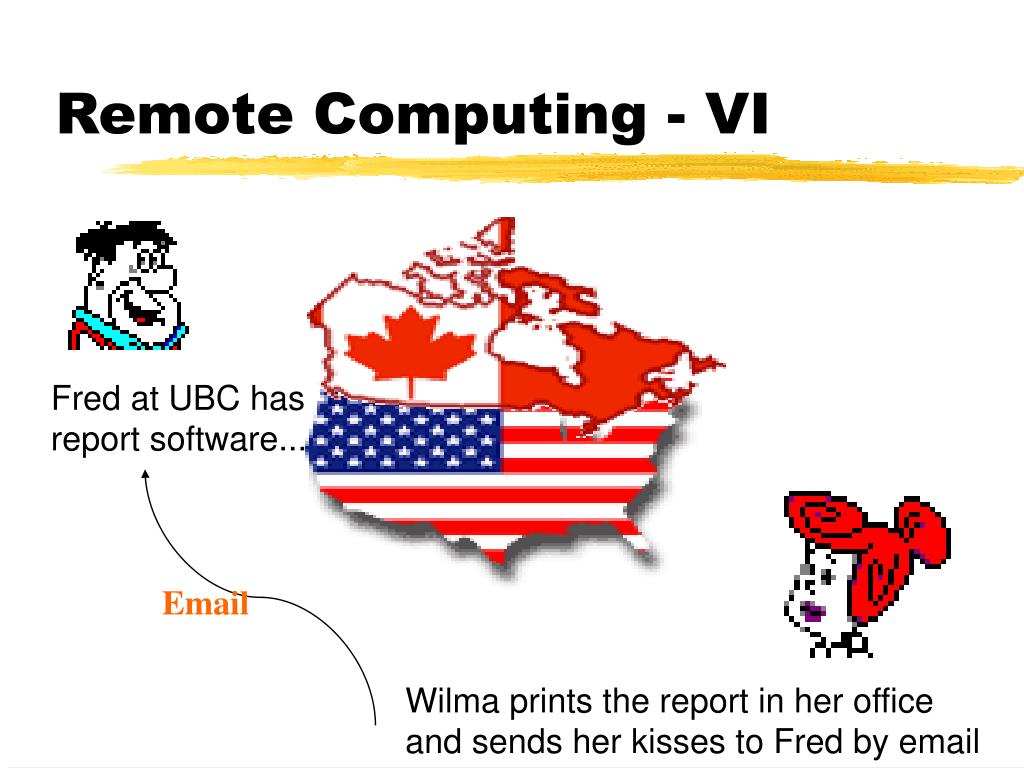 Remote Computing - VI

Fred at UBC has report software...

Email

Wilma prints the report in her office and sends her kisses to Fred by email